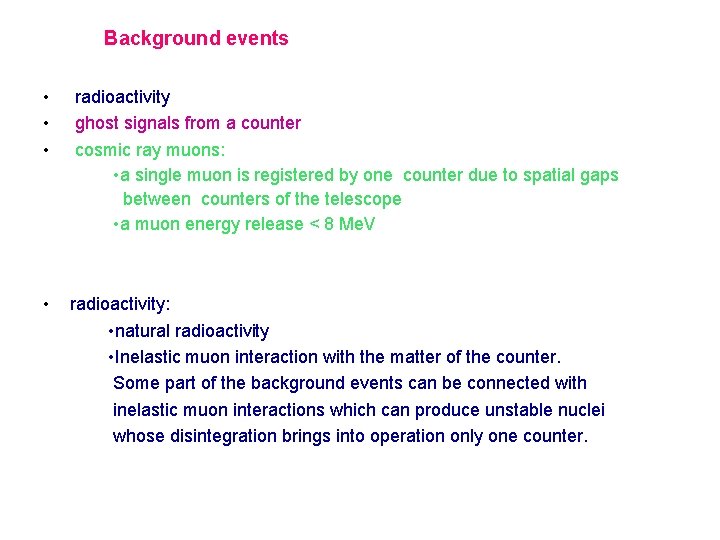 Background events

• radioactivity
• ghost signals from a counter
• cosmic ray muons:
•a single muon is registered by one counter due to spatial gaps between counters of the telescope
•a muon energy release < 8 MeV

• radioactivity:
•natural radioactivity
•Inelastic muon interaction with the matter of the counter. Some part of the background events can be connected with inelastic muon interactions which can produce unstable nuclei whose disintegration brings into operation only one counter.